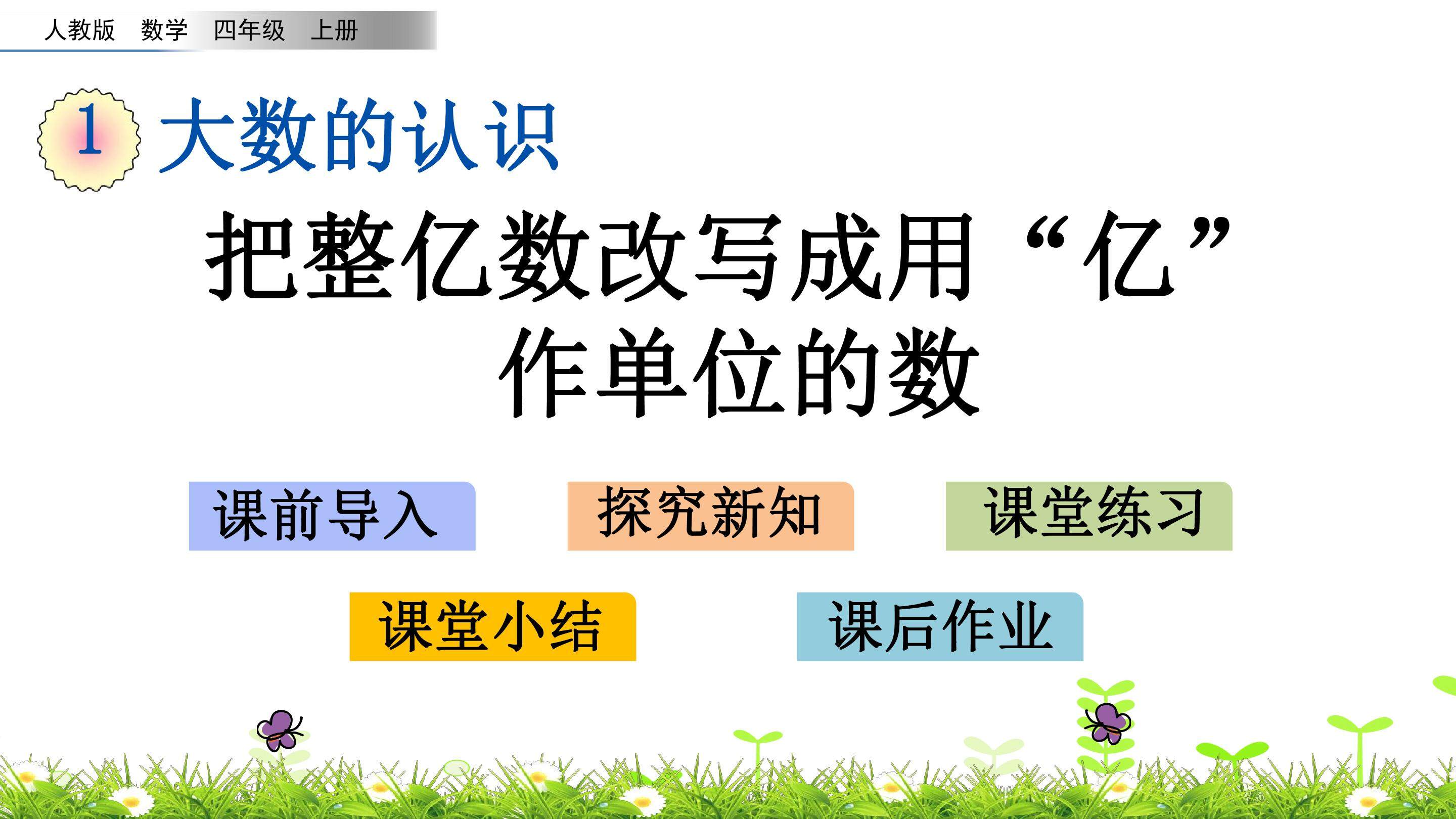 人教版 数学 四年级 上册

1 大数的认识

把整亿数改写成用“亿”作单位的数

课前导入

探究新知

课堂练习

课堂小结

课后作业